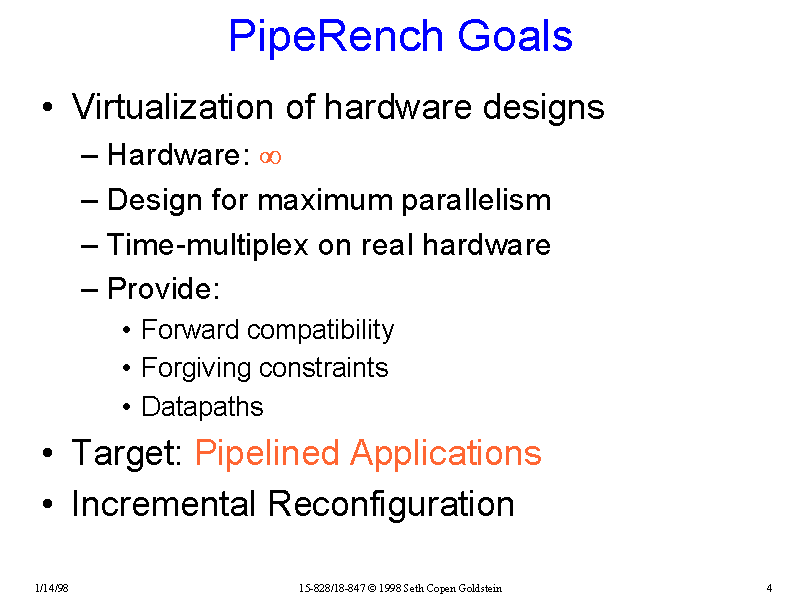 PipeRench Goals

• Virtualization of hardware designs
– Hardware: $\infty$
– Design for maximum parallelism
– Time-multiplex on real hardware
– Provide:
• Forward compatibility
• Forgiving constraints
• Datapaths
• Target: Pipelined Applications
• Incremental Reconfiguration

1/14/98 15-828/18-847 © 1998 Seth Copen Goldstein 4